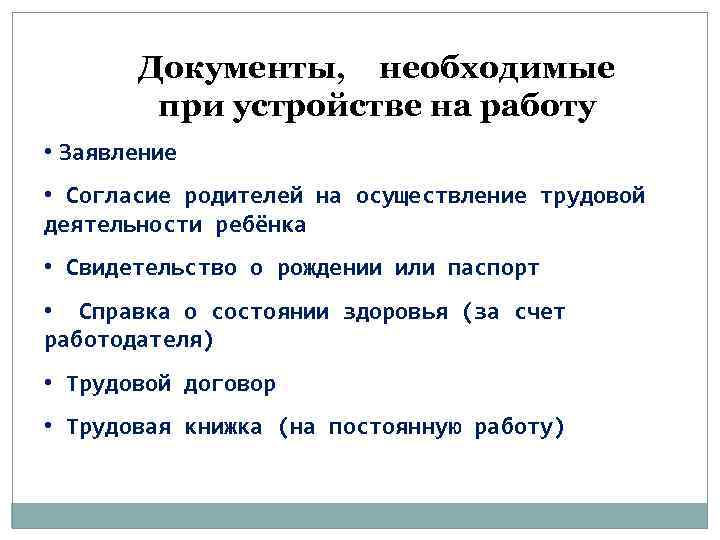 Документы, необходимые при устройстве на работу

• Заявление

• Согласие родителей на осуществление трудовой деятельности ребёнка

• Свидетельство о рождении или паспорт

• Справка о состоянии здоровья (за счет работодателя)

• Трудовой договор

• Трудовая книжка (на постоянную работу)